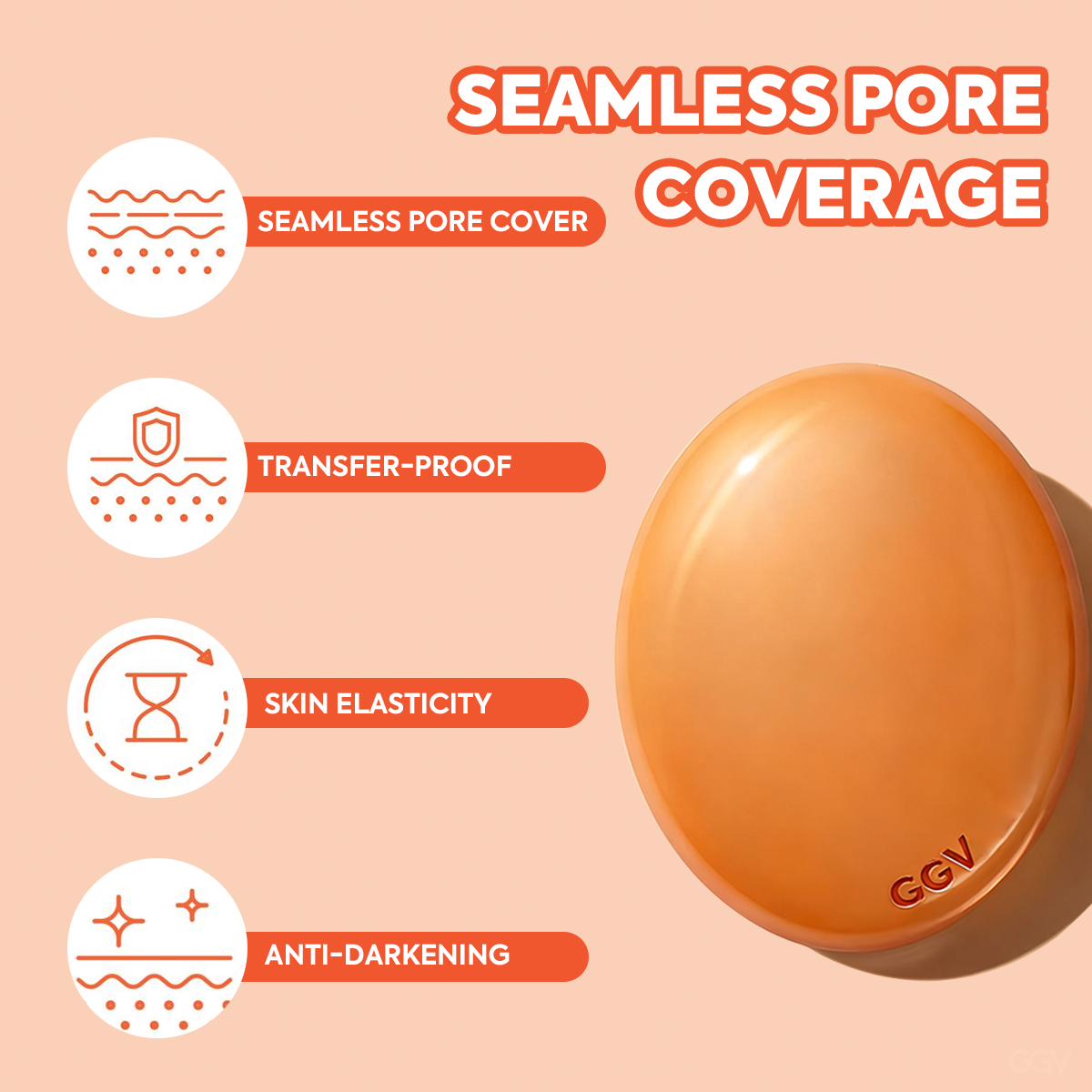 SEAMLESS PORE COVERAGE

SEAMLESS PORE COVER

TRANSFER-PROOF

SKIN ELASTICITY

ANTI-DARKENING

GGV

GGV